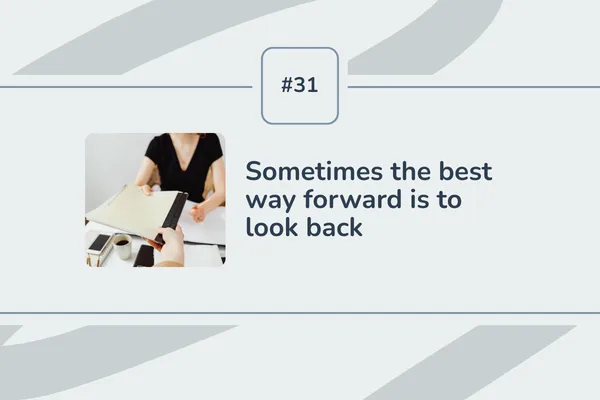 #31

Sometimes the best way forward is to look back